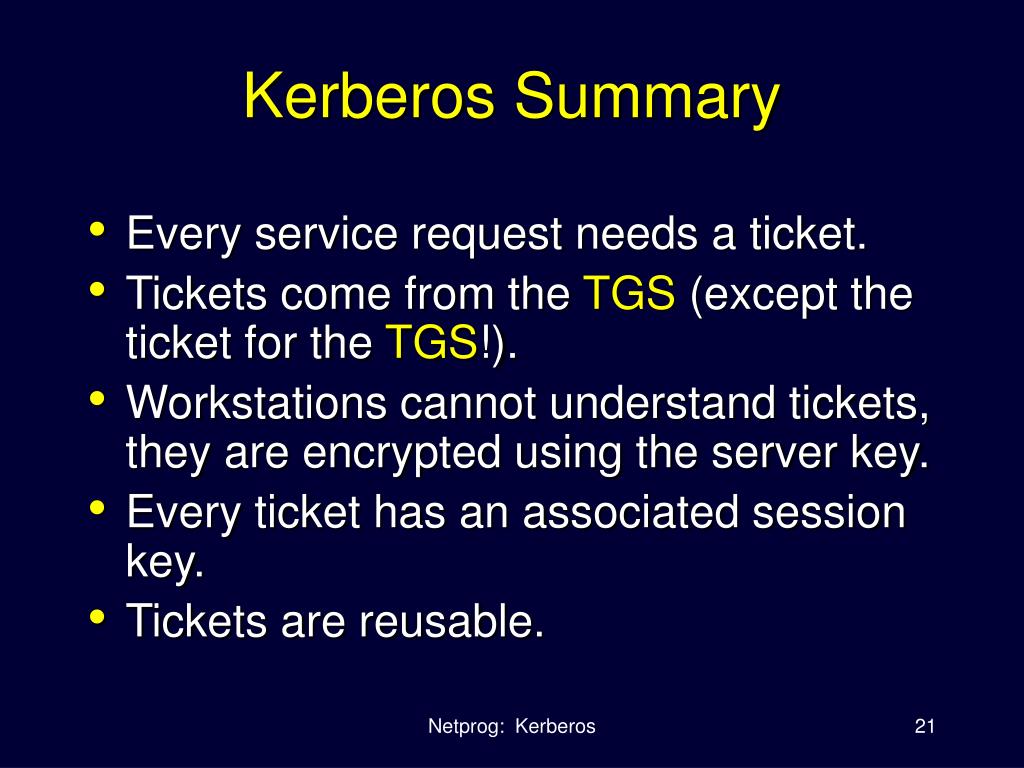 Kerberos Summary

• Every service request needs a ticket.
• Tickets come from the TGS (except the ticket for the TGS!).
• Workstations cannot understand tickets, they are encrypted using the server key.
• Every ticket has an associated session key.
• Tickets are reusable.

Netprog: Kerberos

21